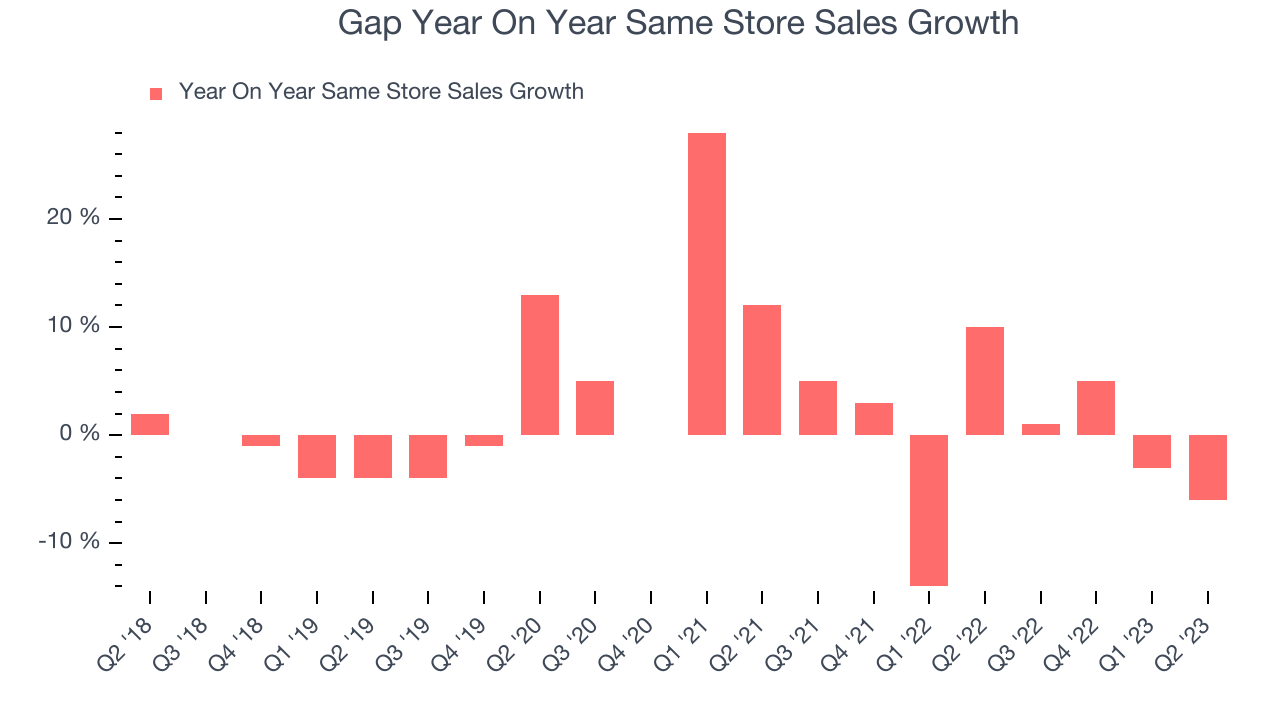 Gap Year On Year Same Store Sales Growth

Year On Year Same Store Sales Growth

20 %
10 %
0 %
-10 %

Q2 '18
Q3 '18
Q4 '18
Q1 '19
Q2 '19
Q3 '19
Q4 '19
Q2 '20
Q3 '20
Q4 '20
Q1 '21
Q2 '21
Q3 '21
Q4 '21
Q1 '22
Q2 '22
Q3 '22
Q4 '22
Q1 '23
Q2 '23